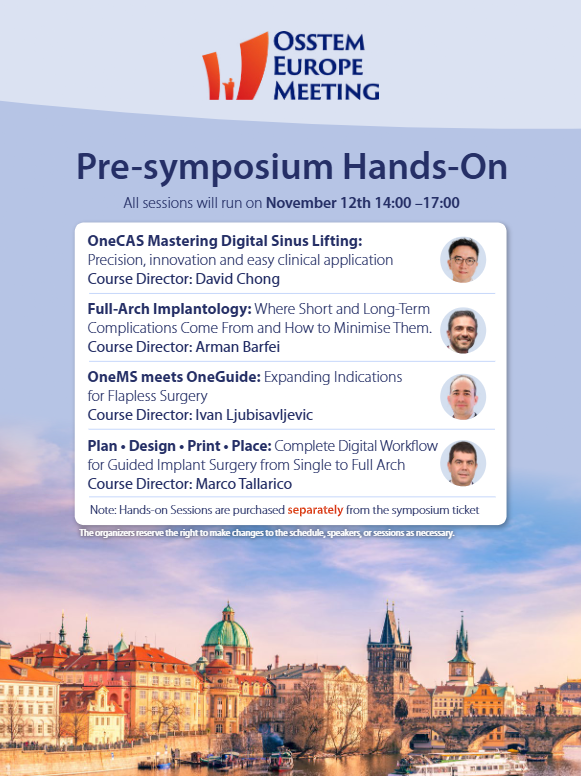 OSSTEM
EUROPE
MEETING

Pre-symposium Hands-On

All sessions will run on November 12th 14:00 –17:00

OneCAS Mastering Digital Sinus Lifting: Precision, innovation and easy clinical application
Course Director: David Chong

Full-Arch Implantology: Where Short and Long-Term Complications Come From and How to Minimise Them.
Course Director: Arman Barfei

OneMS meets OneGuide: Expanding Indications for Flapless Surgery
Course Director: Ivan Ljubisavljevic

Plan • Design • Print • Place: Complete Digital Workflow for Guided Implant Surgery from Single to Full Arch
Course Director: Marco Tallarico

Note: Hands-on Sessions are purchased separately from the symposium ticket

The organizers reserve the right to make changes to the schedule, speakers, or sessions as necessary.